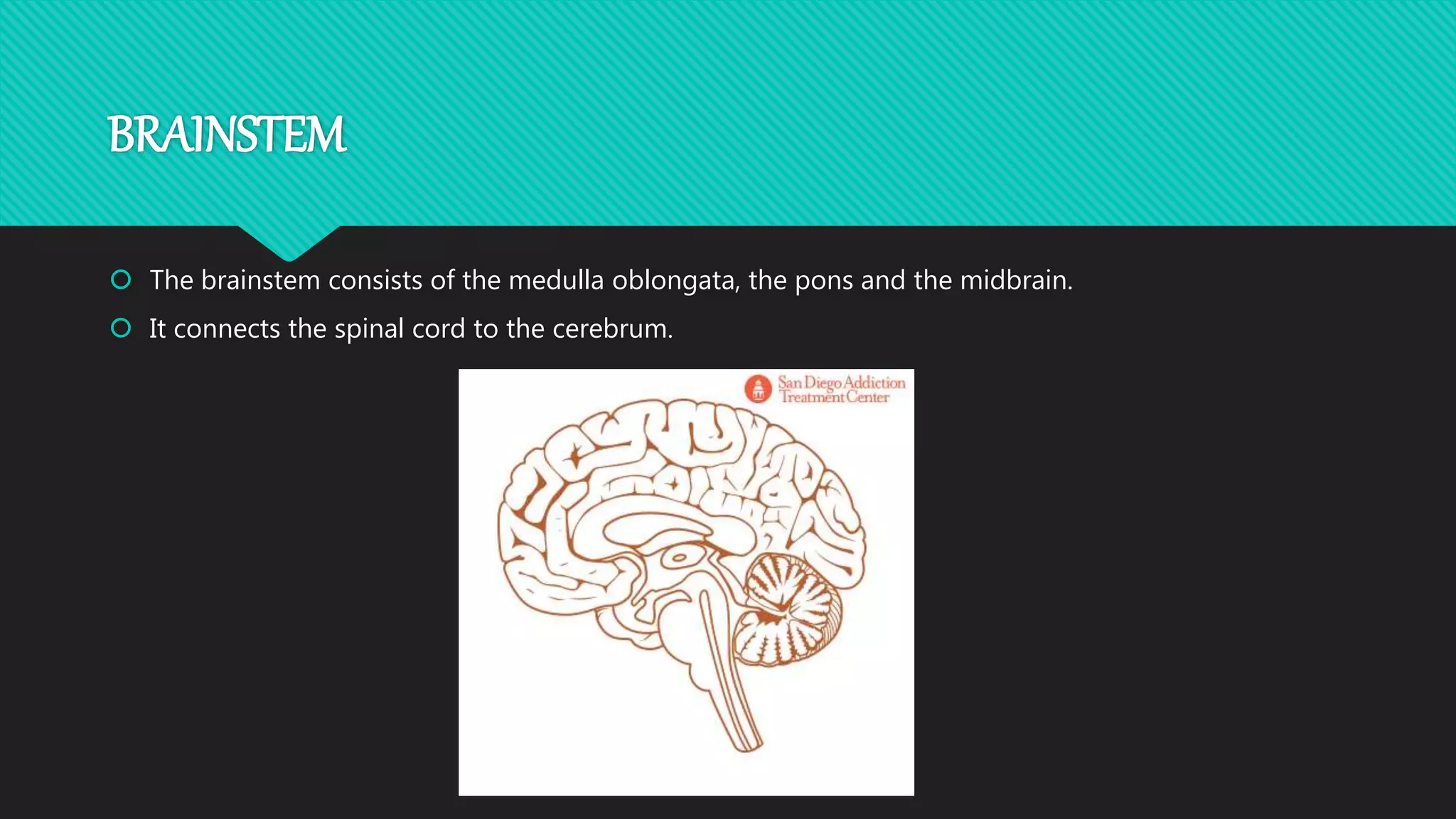 BRAINSTEM

The brainstem consists of the medulla oblongata, the pons and the midbrain.

It connects the spinal cord to the cerebrum.

San Diego Addiction Treatment Center